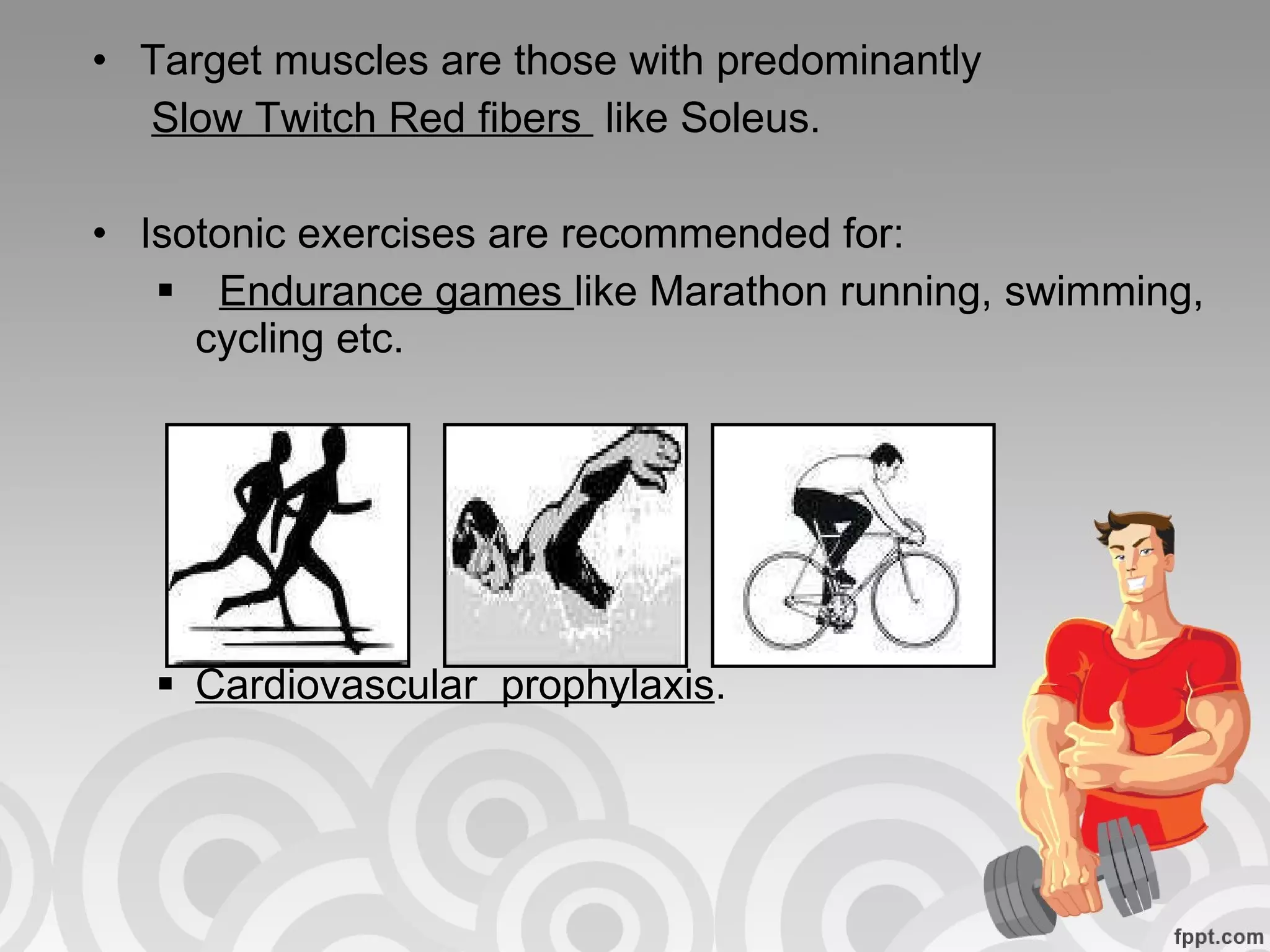 • Target muscles are those with predominantly Slow Twitch Red fibers like Soleus.

• Isotonic exercises are recommended for:

▪ Endurance games like Marathon running, swimming, cycling etc.

▪ Cardiovascular prophylaxis.

fppt.com